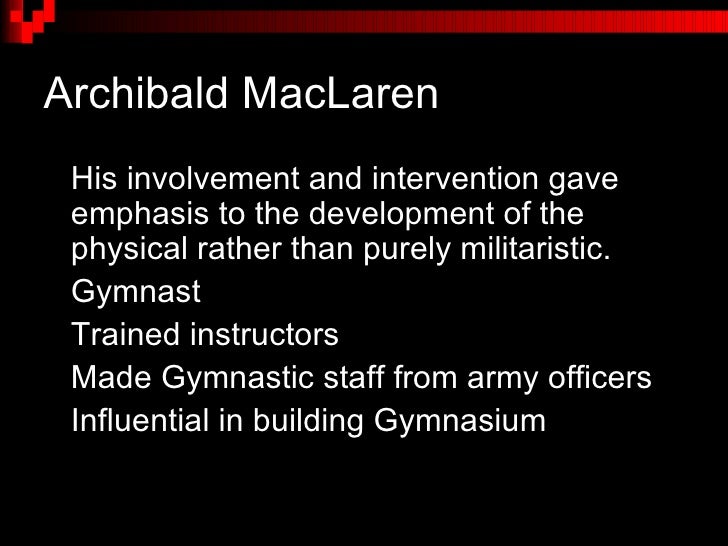 Archibald MacLaren

His involvement and intervention gave emphasis to the development of the physical rather than purely militaristic.

Gymnast

Trained instructors

Made Gymnastic staff from army officers

Influential in building Gymnasium